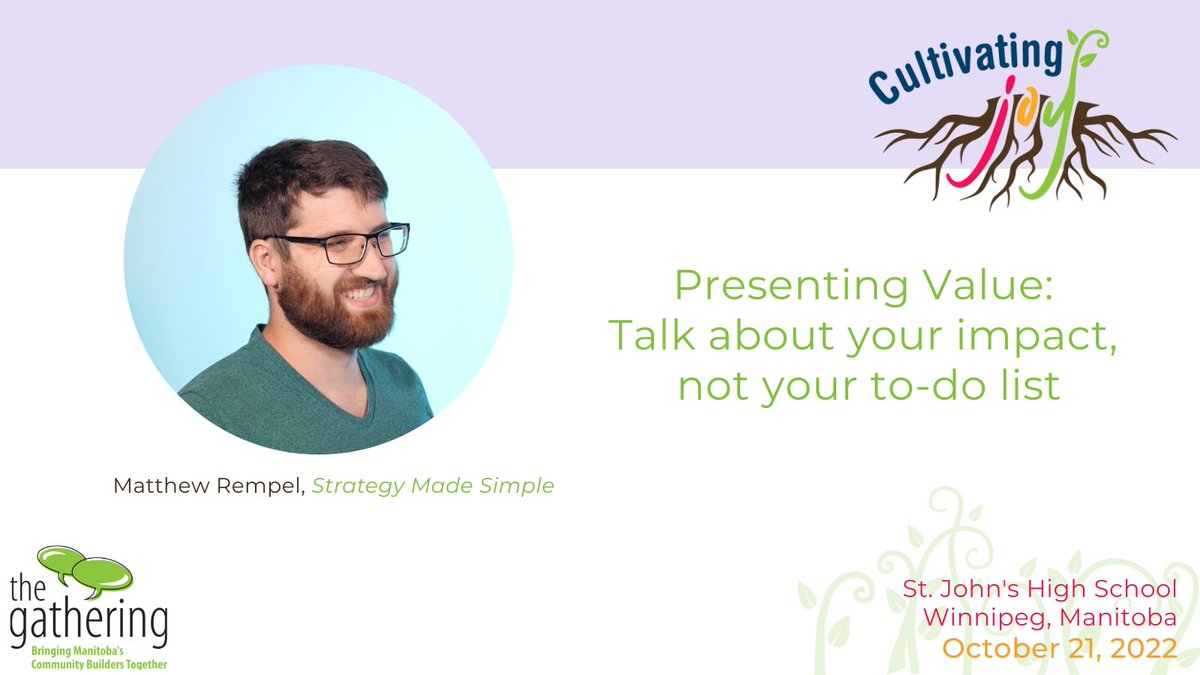 Cultivating joy

Presenting Value:
Talk about your impact,
not your to-do list

Matthew Rempel, Strategy Made Simple

the gathering
Bringing Manitoba's Community Builders Together

St. John's High School
Winnipeg, Manitoba
October 21, 2022